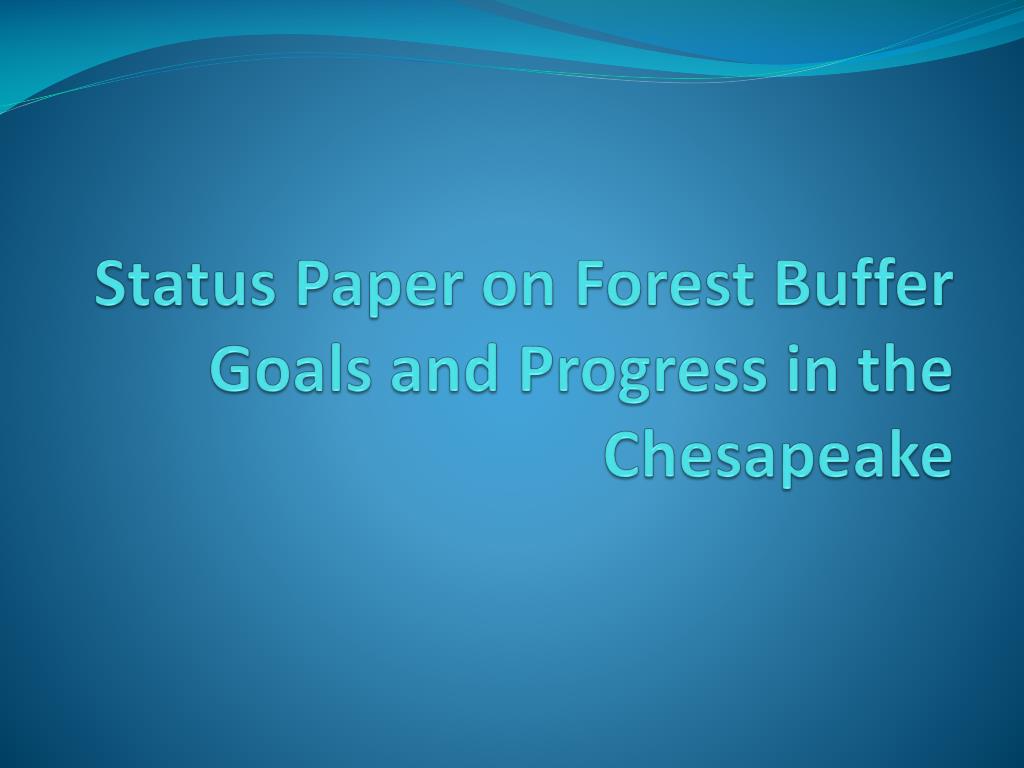 Status Paper on Forest Buffer Goals and Progress in the Chesapeake